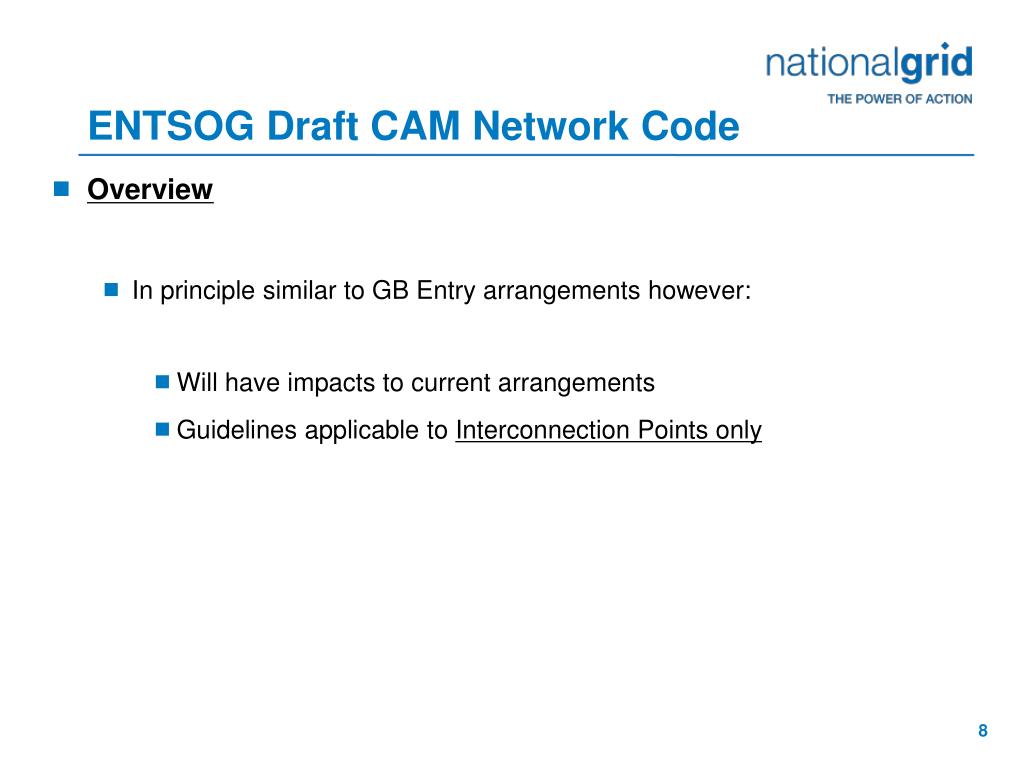 nationalgrid
THE POWER OF ACTION

ENTSOG Draft CAM Network Code

Overview

In principle similar to GB Entry arrangements however:

Will have impacts to current arrangements

Guidelines applicable to Interconnection Points only

8